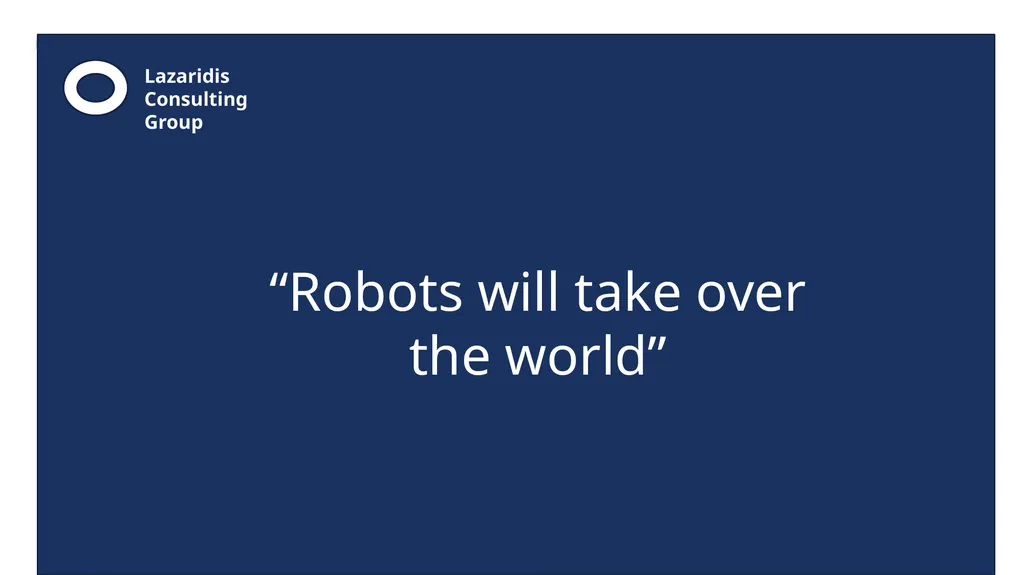 Lazaridis
Consulting
Group

“Robots will take over the world”